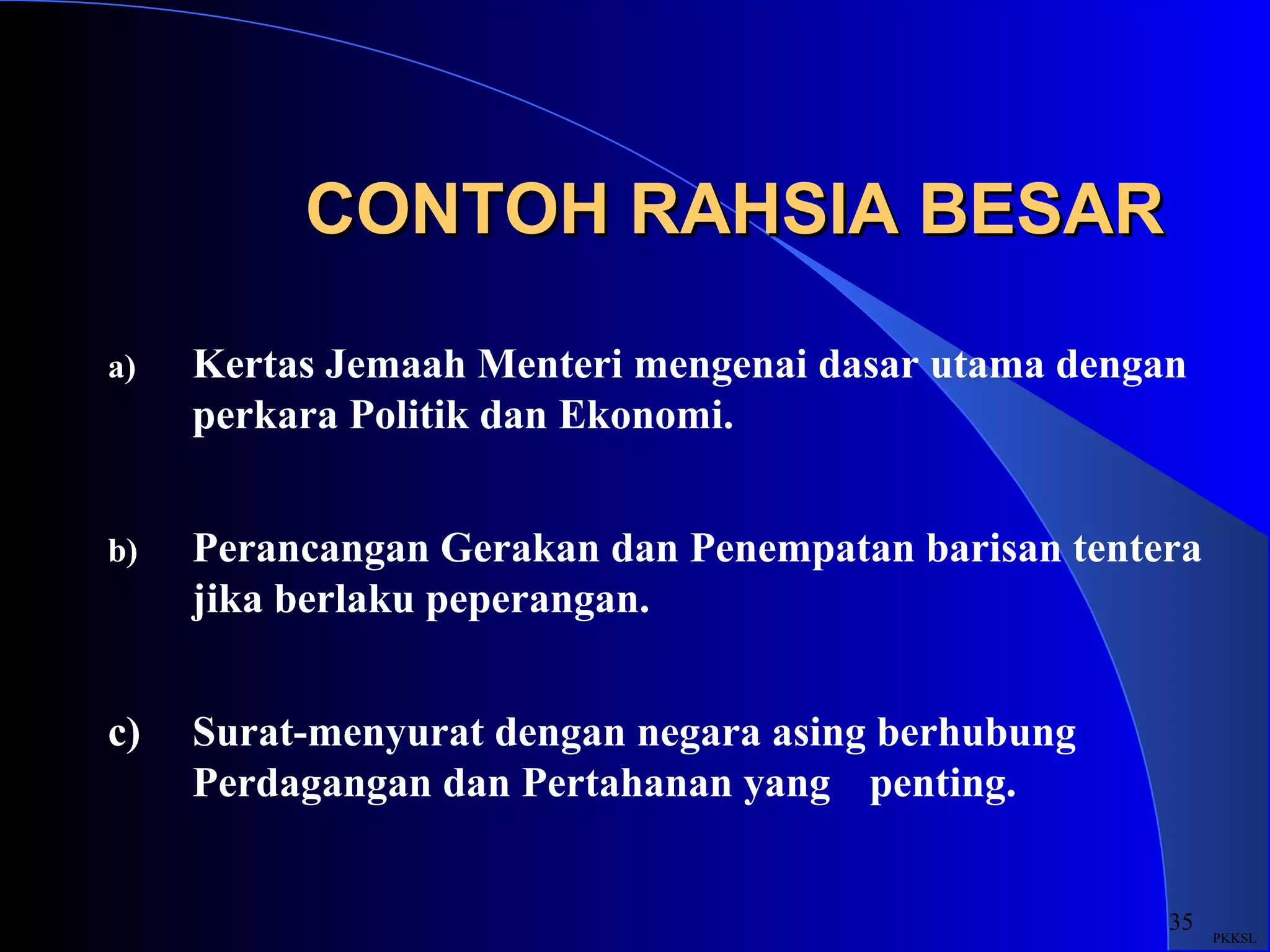 CONTOH RAHSIA BESAR

a) Kertas Jemaah Menteri mengenai dasar utama dengan perkara Politik dan Ekonomi.

b) Perancangan Gerakan dan Penempatan barisan tentera jika berlaku peperangan.

c) Surat-menyurat dengan negara asing berhubung Perdagangan dan Pertahanan yang penting.

35

PKKSL